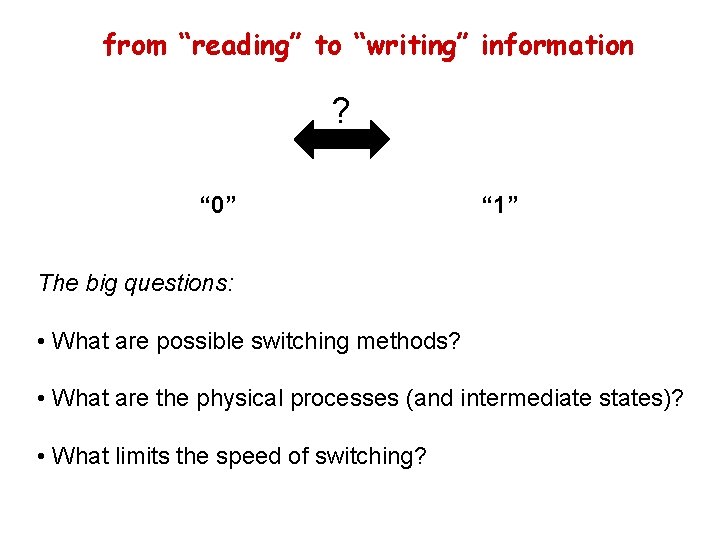 from “reading” to “writing” information

?

“0” “1”

The big questions:

• What are possible switching methods?

• What are the physical processes (and intermediate states)?

• What limits the speed of switching?